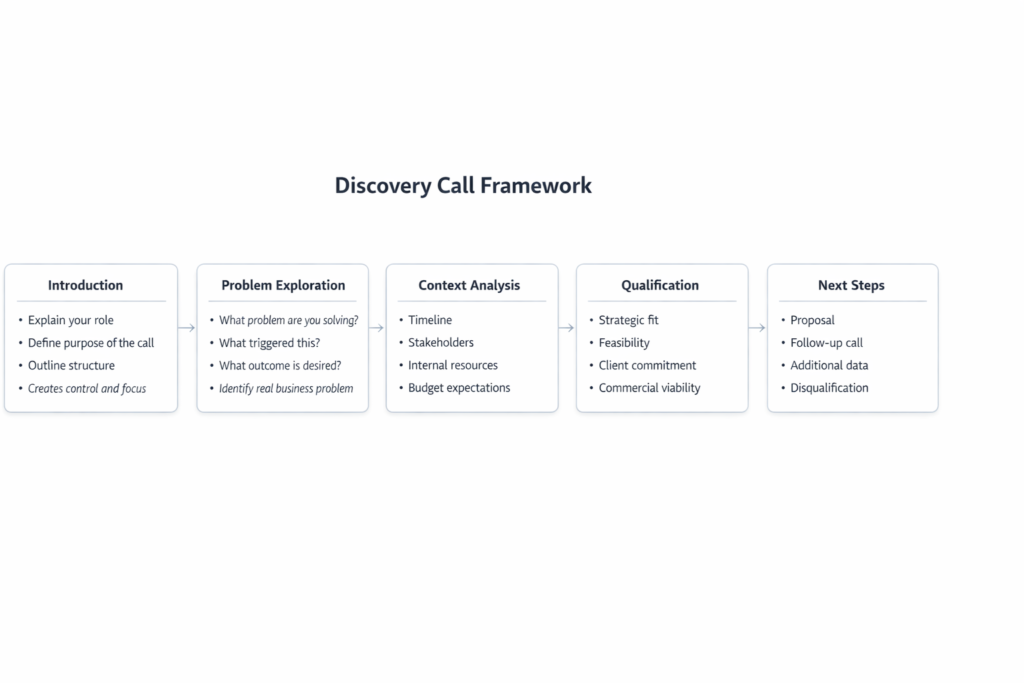 Discovery Call Framework

Introduction
• Explain your role
• Define purpose of the call
• Outline structure
• Creates control and focus

Problem Exploration
• What problem are you solving?
• What triggered this?
• What outcome is desired?
• Identify real business problem

Context Analysis
• Timeline
• Stakeholders
• Internal resources
• Budget expectations

Qualification
• Strategic fit
• Feasibility
• Client commitment
• Commercial viability

Next Steps
• Proposal
• Follow-up call
• Additional data
• Disqualification